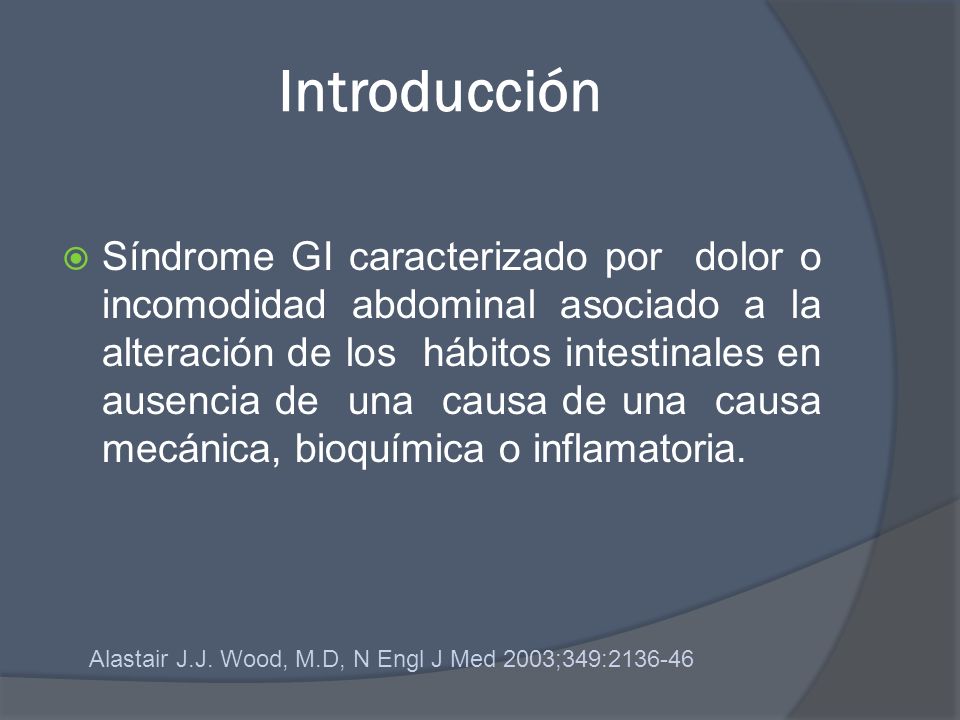 Introducción

Síndrome GI caracterizado por dolor o incomodidad abdominal asociado a la alteración de los hábitos intestinales en ausencia de una causa de una causa mecánica, bioquímica o inflamatoria.

Alastair J.J. Wood, M.D, N Engl J Med 2003;349:2136-46